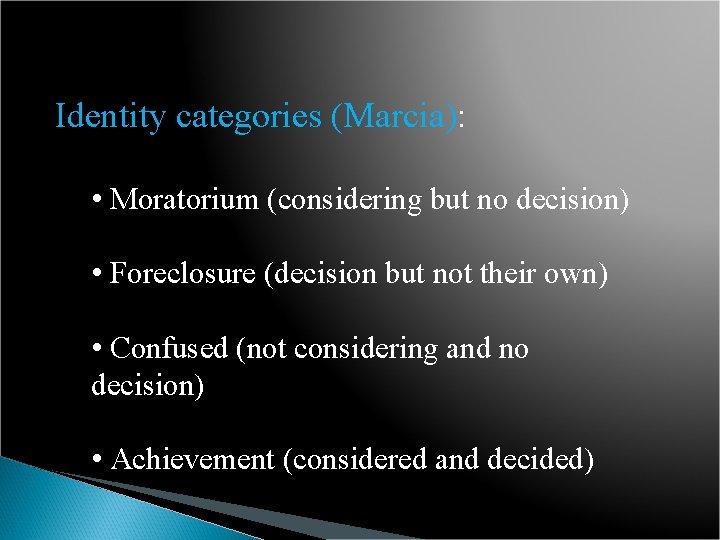 Identity categories (Marcia):

• Moratorium (considering but no decision)

• Foreclosure (decision but not their own)

• Confused (not considering and no decision)

• Achievement (considered and decided)